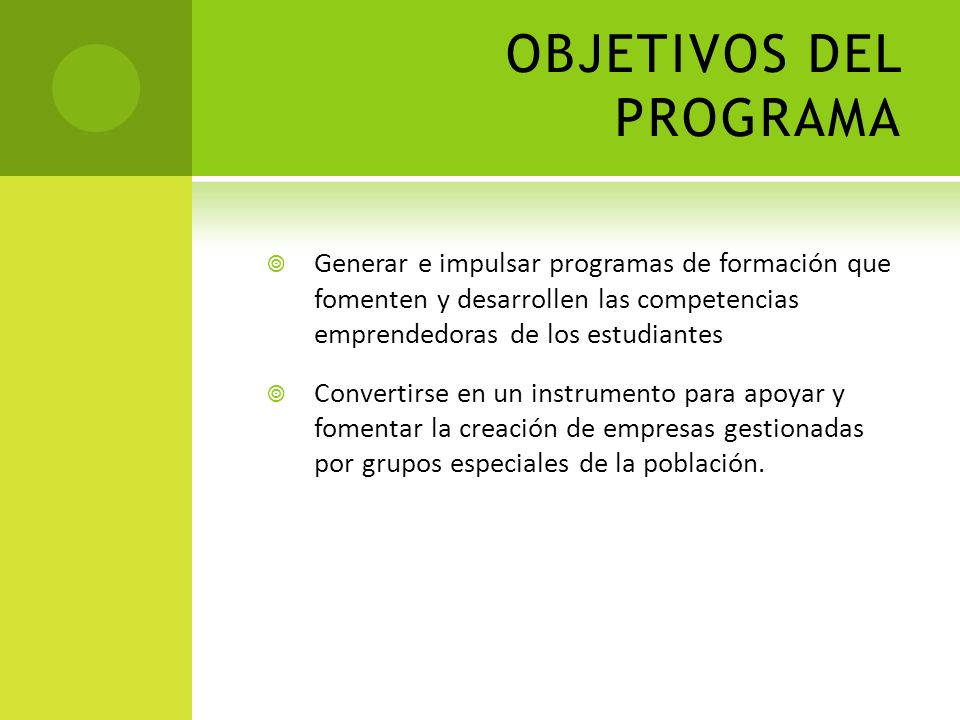 OBJETIVOS DEL PROGRAMA

Generar e impulsar programas de formación que fomenten y desarrollen las competencias emprendedoras de los estudiantes

Convertirse en un instrumento para apoyar y fomentar la creación de empresas gestionadas por grupos especiales de la población.